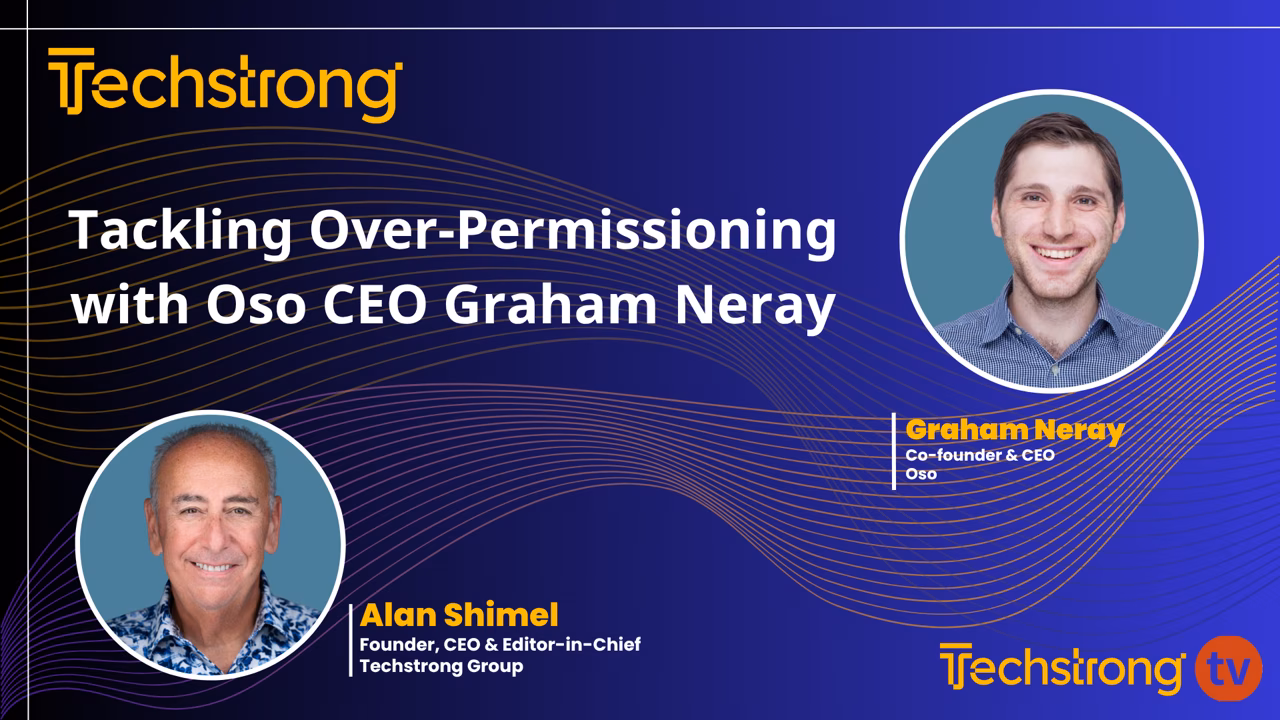 Techstrong

Tackling Over-Permissioning with Oso CEO Graham Neray

Graham Neray
Co-founder & CEO
Oso

Alan Shimel
Founder, CEO & Editor-in-Chief
Techstrong Group

Techstrong tv